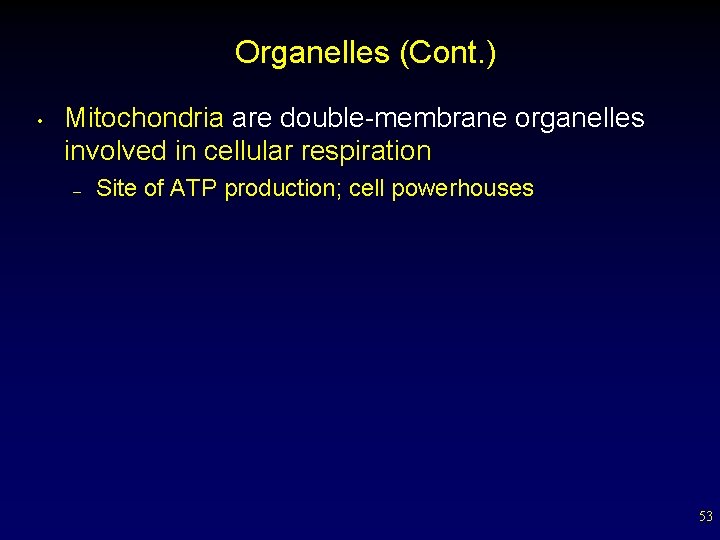 Organelles (Cont.)

• Mitochondria are double-membrane organelles involved in cellular respiration

– Site of ATP production; cell powerhouses

53